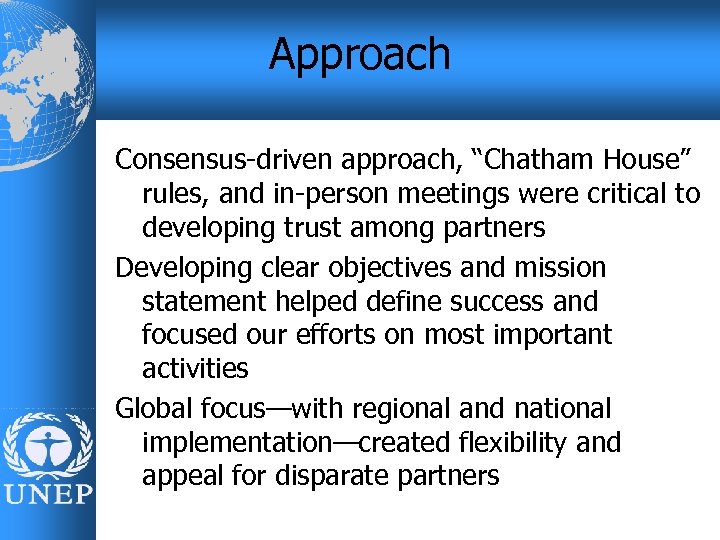 Approach

Consensus-driven approach, “Chatham House” rules, and in-person meetings were critical to developing trust among partners

Developing clear objectives and mission statement helped define success and focused our efforts on most important activities

Global focus—with regional and national implementation—created flexibility and appeal for disparate partners

UNEP